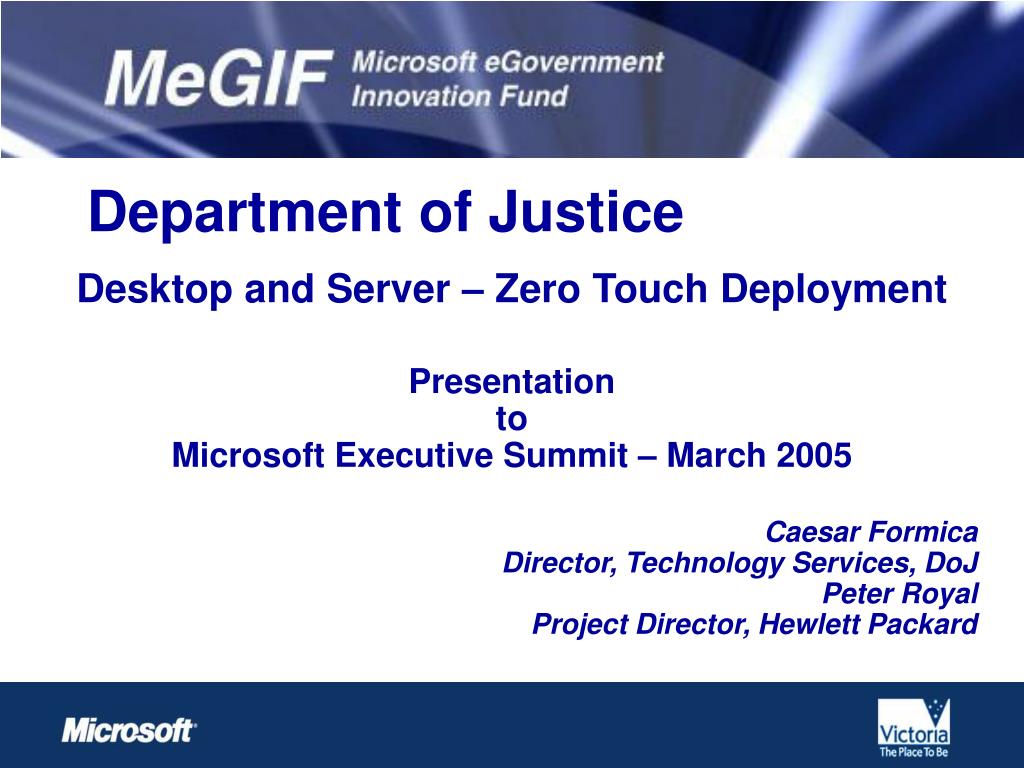 MeGIF Microsoft eGovernment Innovation Fund

Department of Justice

Desktop and Server – Zero Touch Deployment

Presentation
to
Microsoft Executive Summit – March 2005

Caesar Formica
Director, Technology Services, DoJ
Peter Royal
Project Director, Hewlett Packard

Microsoft

Victoria
The Place To Be